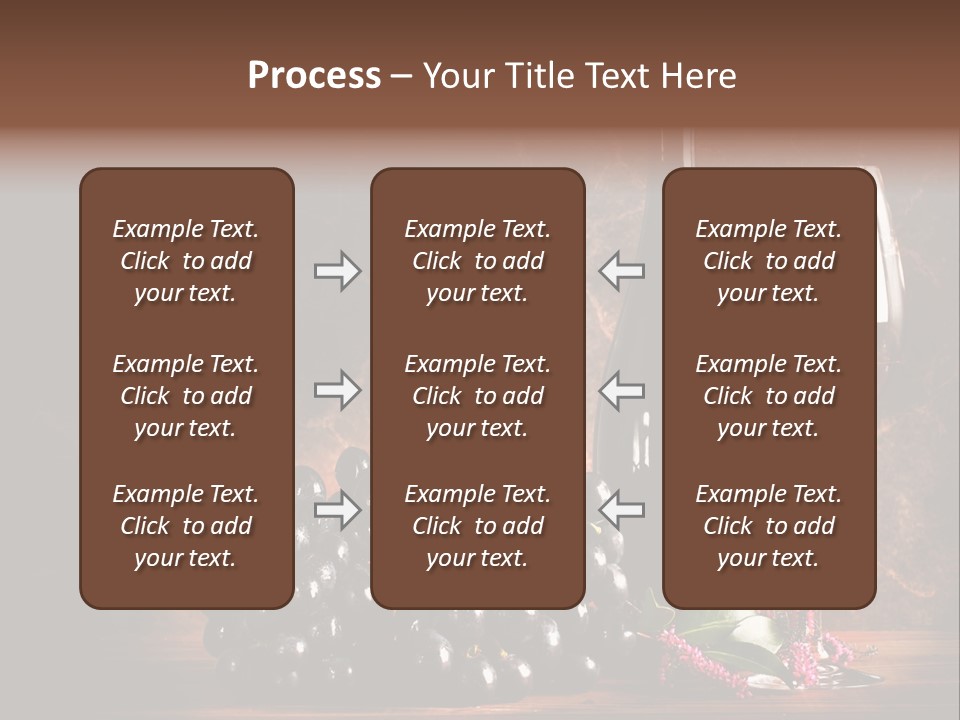 Process – Your Title Text Here

Example Text. Click to add your text.

Example Text. Click to add your text.

Example Text. Click to add your text.

Example Text. Click to add your text.

Example Text. Click to add your text.

Example Text. Click to add your text.

Example Text. Click to add your text.

Example Text. Click to add your text.

Example Text. Click to add your text.